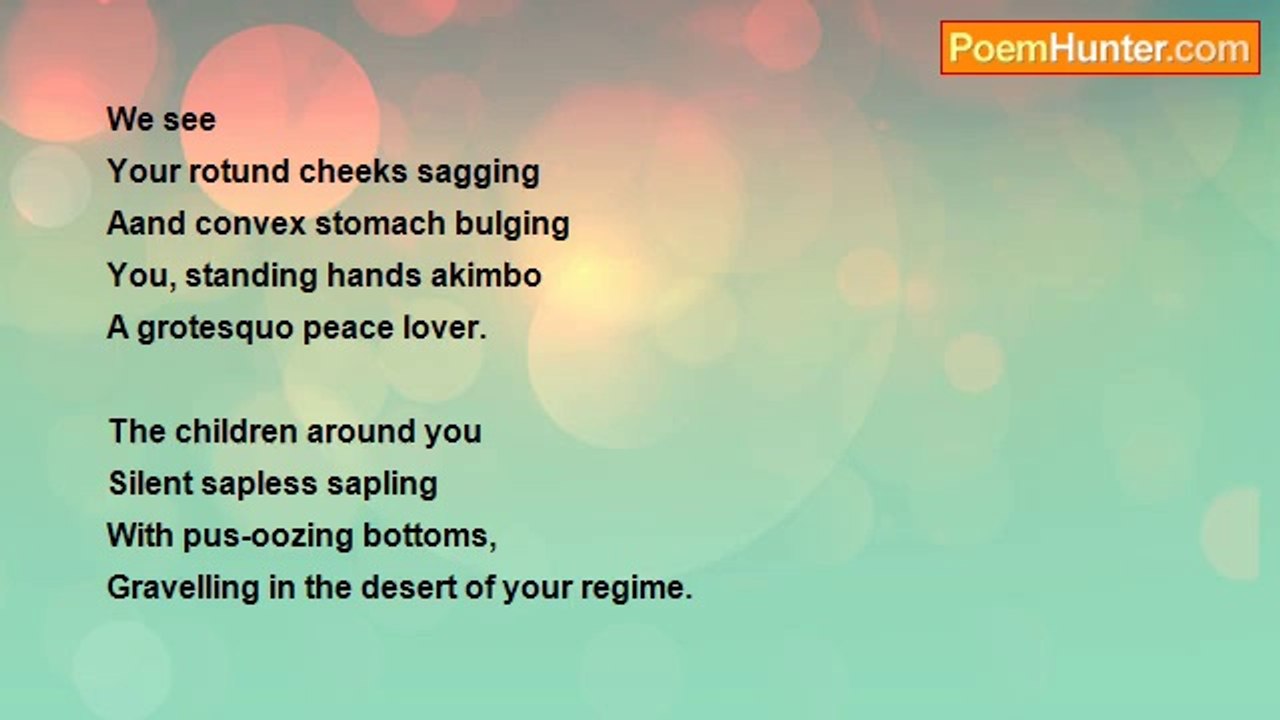 PoemHunter.com

We see
Your rotund cheeks sagging
Aand convex stomach bulging
You, standing hands akimbo
A grotesquo peace lover.

The children around you
Silent sapless sapling
With pus-oozing bottoms,
Gravelling in the desert of your regime.